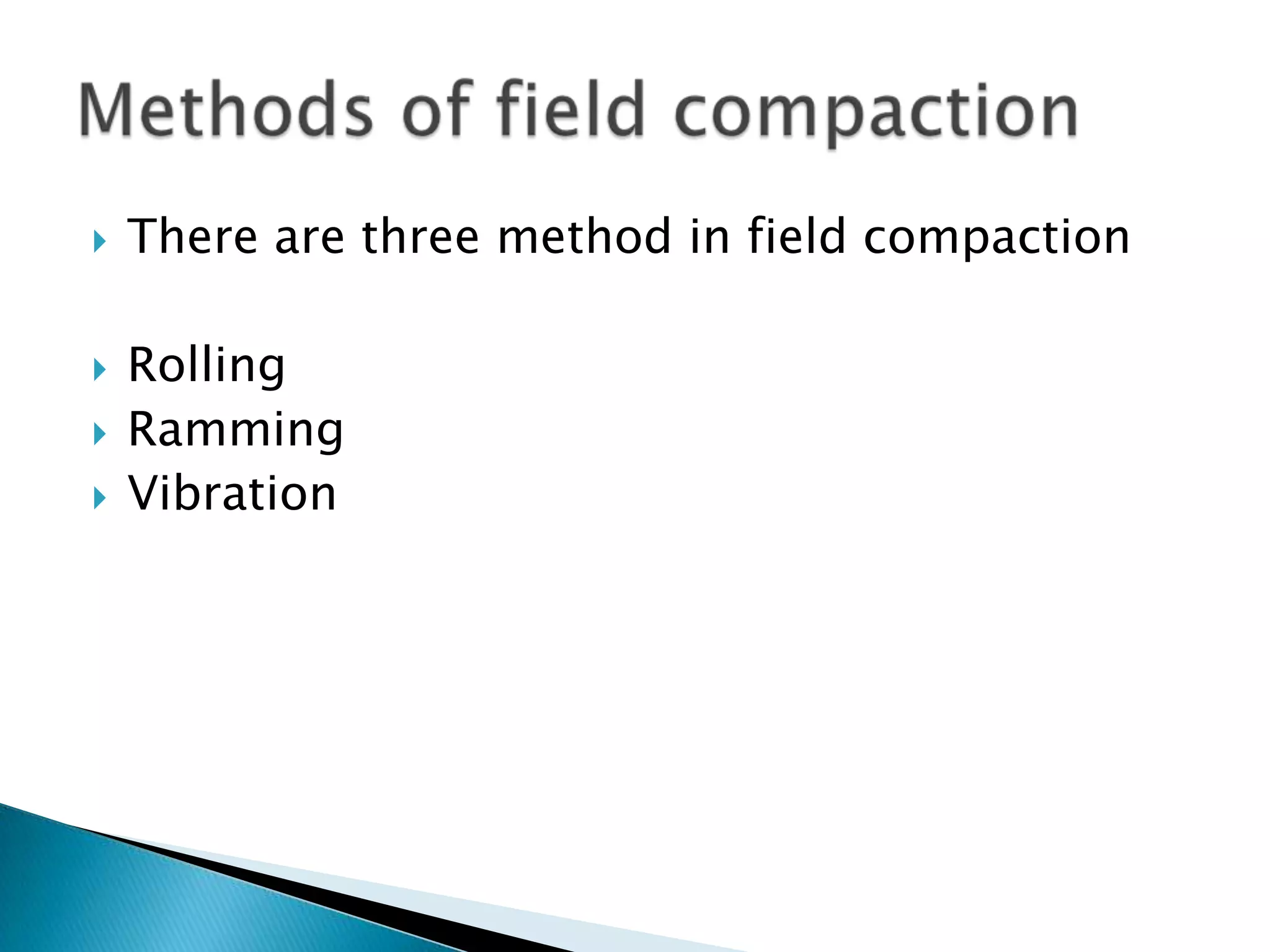 Methods of field compaction

There are three method in field compaction

Rolling
Ramming
Vibration